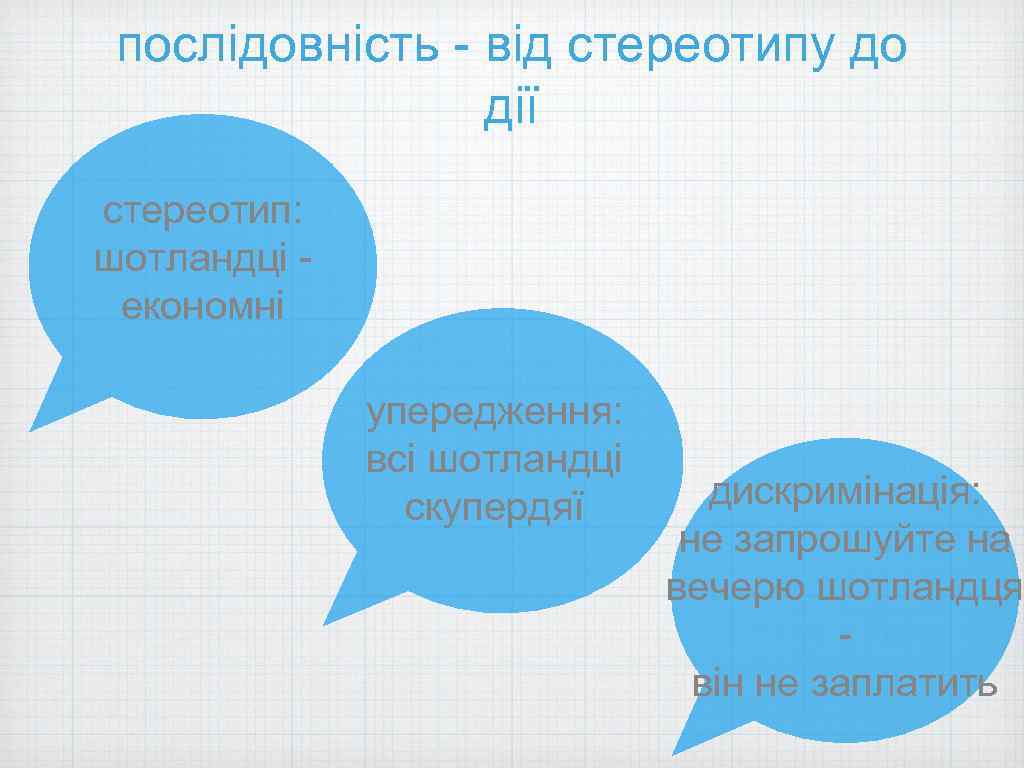 послідовність - від стереотипу до дії

стереотип: шотландці - економні

упередження: всі шотландці скупердяї

дискримінація: не запрошуйте на вечерю шотландця - він не заплатить